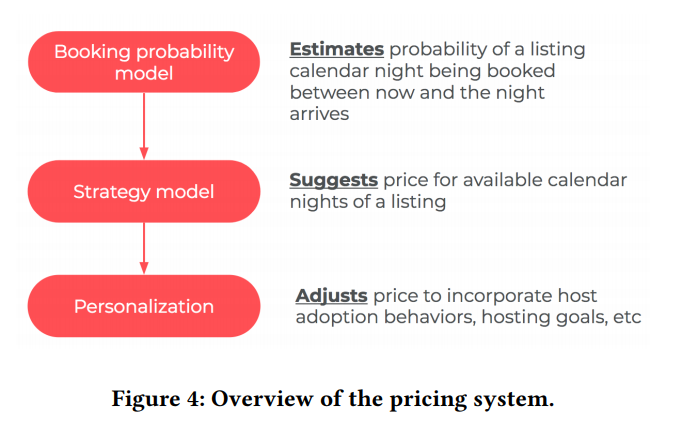 Booking probability model

Estimates probability of a listing calendar night being booked between now and the night arrives

Strategy model

Suggests price for available calendar nights of a listing

Personalization

Adjusts price to incorporate host adoption behaviors, hosting goals, etc

Figure 4: Overview of the pricing system.